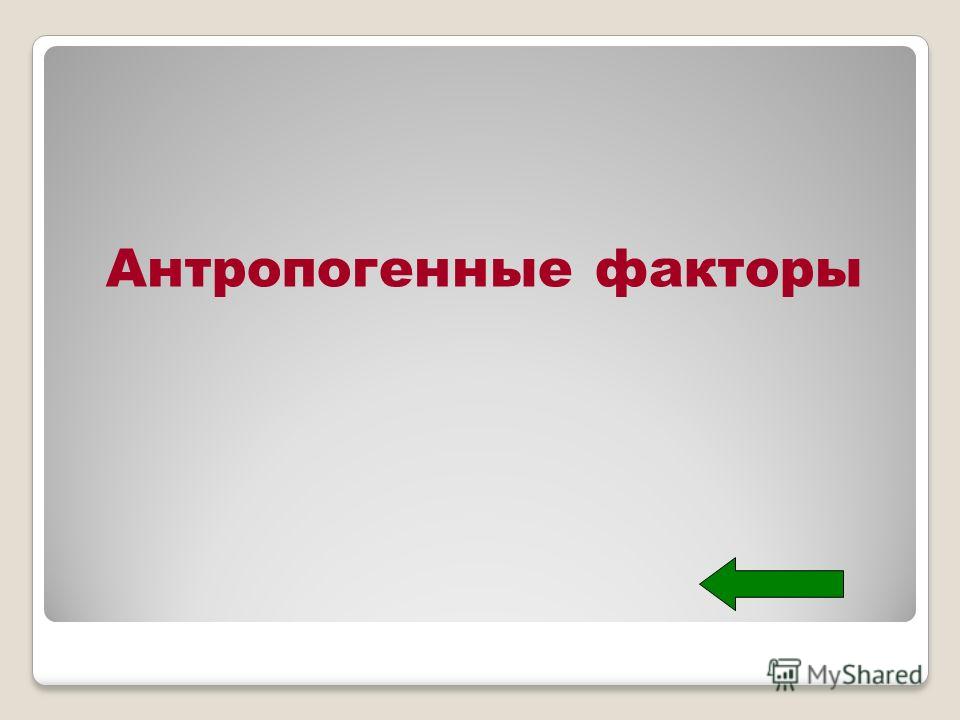 Антропогенные факторы

MyShared